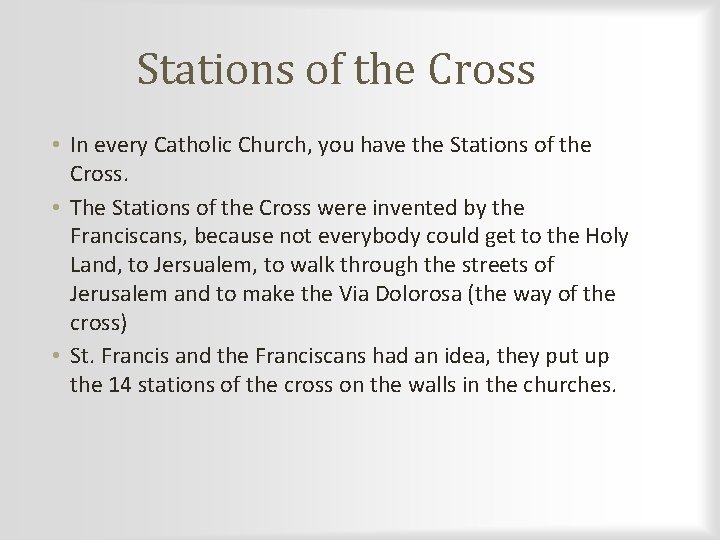 Stations of the Cross

• In every Catholic Church, you have the Stations of the Cross.

• The Stations of the Cross were invented by the Franciscans, because not everybody could get to the Holy Land, to Jersualem, to walk through the streets of Jerusalem and to make the Via Dolorosa (the way of the cross)

• St. Francis and the Franciscans had an idea, they put up the 14 stations of the cross on the walls in the churches.